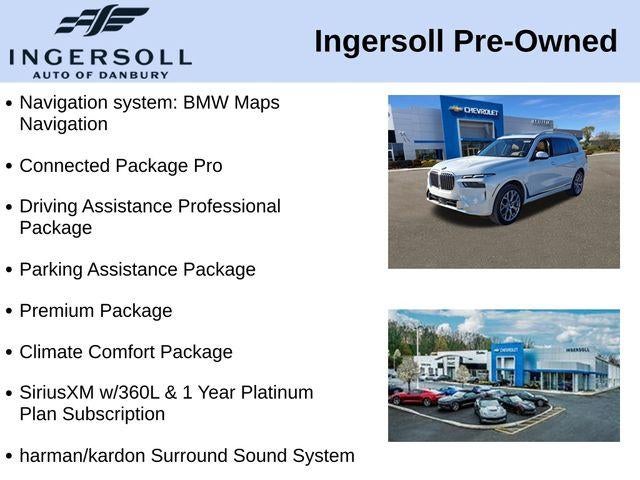 INGERSOLL
AUTO OF DANBURY

Ingersoll Pre-Owned

• Navigation system: BMW Maps Navigation

• Connected Package Pro

• Driving Assistance Professional Package

• Parking Assistance Package

• Premium Package

• Climate Comfort Package

• SiriusXM w/360L & 1 Year Platinum Plan Subscription

• harman/kardon Surround Sound System

CHEVROLET

CHEVROLET
INGERSOLL